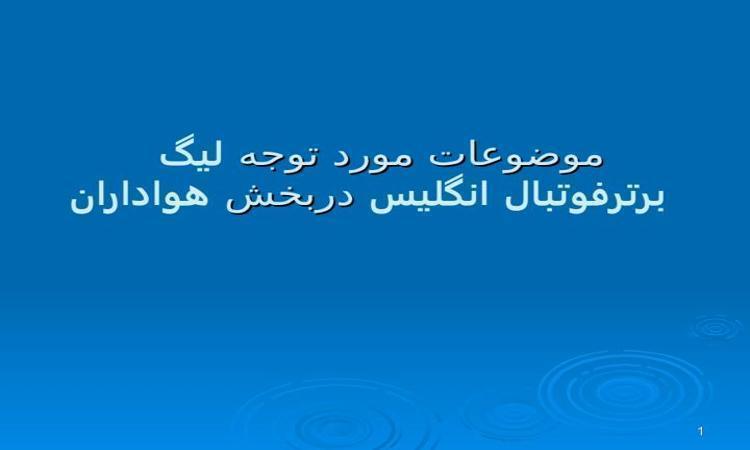 موضوعات مورد توجه لیگ برترفوتبال انگلیس دربخش هواداران

1